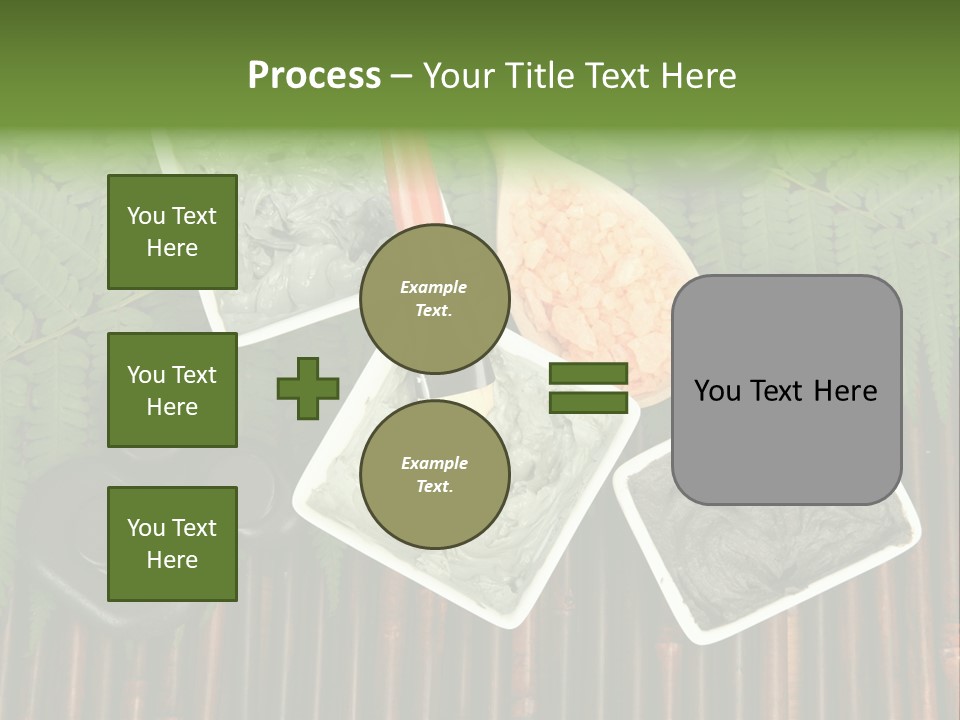 Process – Your Title Text Here

You Text Here

You Text Here

You Text Here

Example Text.

Example Text.

You Text Here